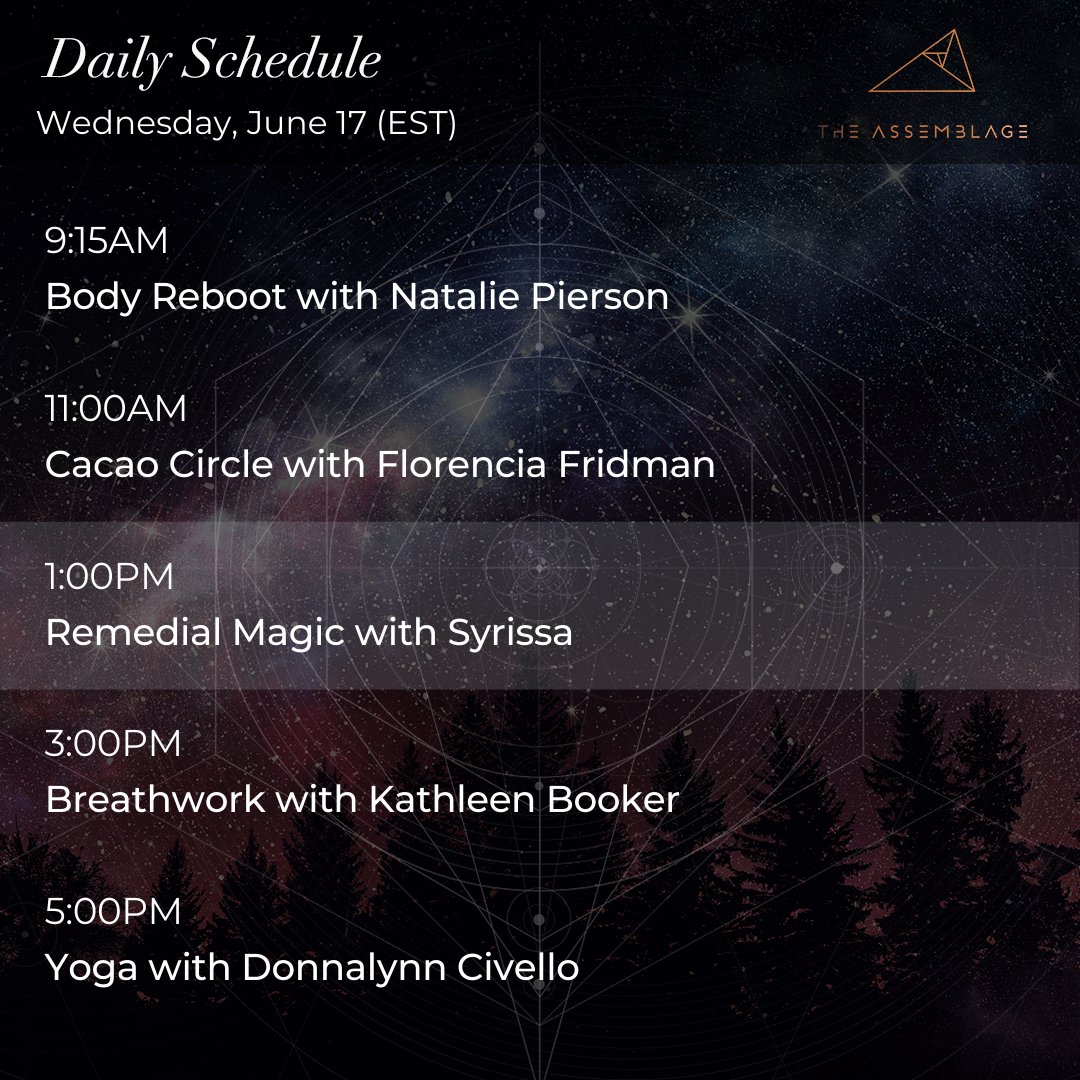 Daily Schedule
Wednesday, June 17 (EST)

THE ASSEMBLAGE

9:15AM
Body Reboot with Natalie Pierson

11:00AM
Cacao Circle with Florencia Fridman

1:00PM
Remedial Magic with Syrissa

3:00PM
Breathwork with Kathleen Booker

5:00PM
Yoga with Donnalynn Civello